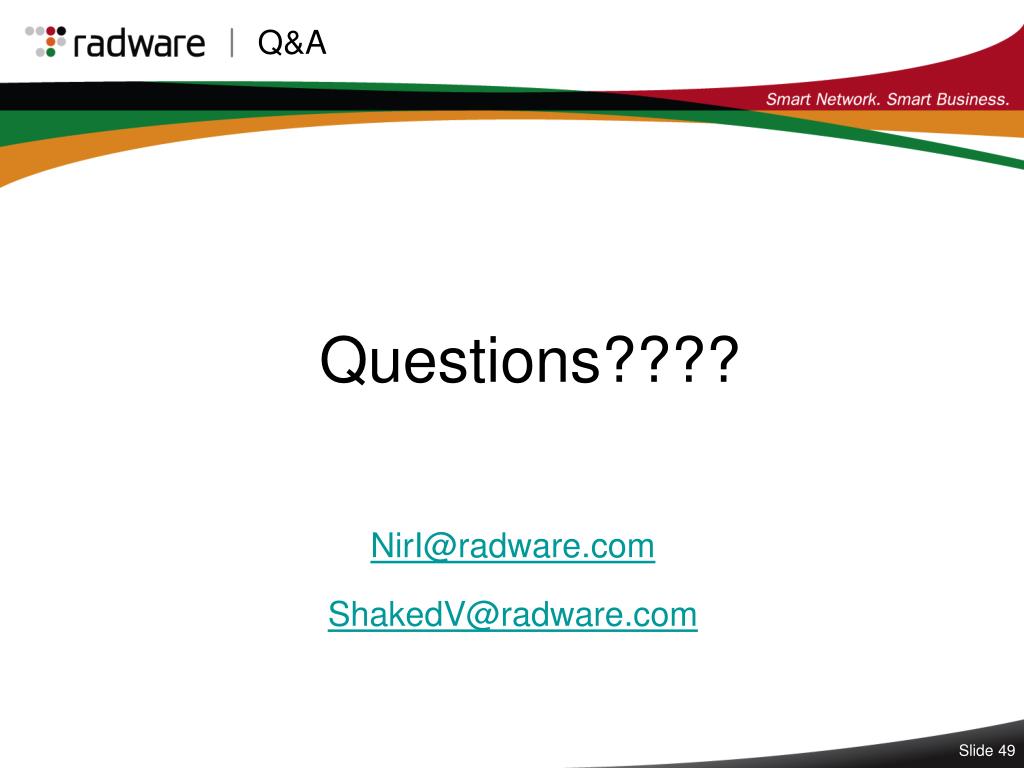 radware | Q&A

Smart Network. Smart Business.

Questions????

NirI@radware.com

ShakedV@radware.com

Slide 49